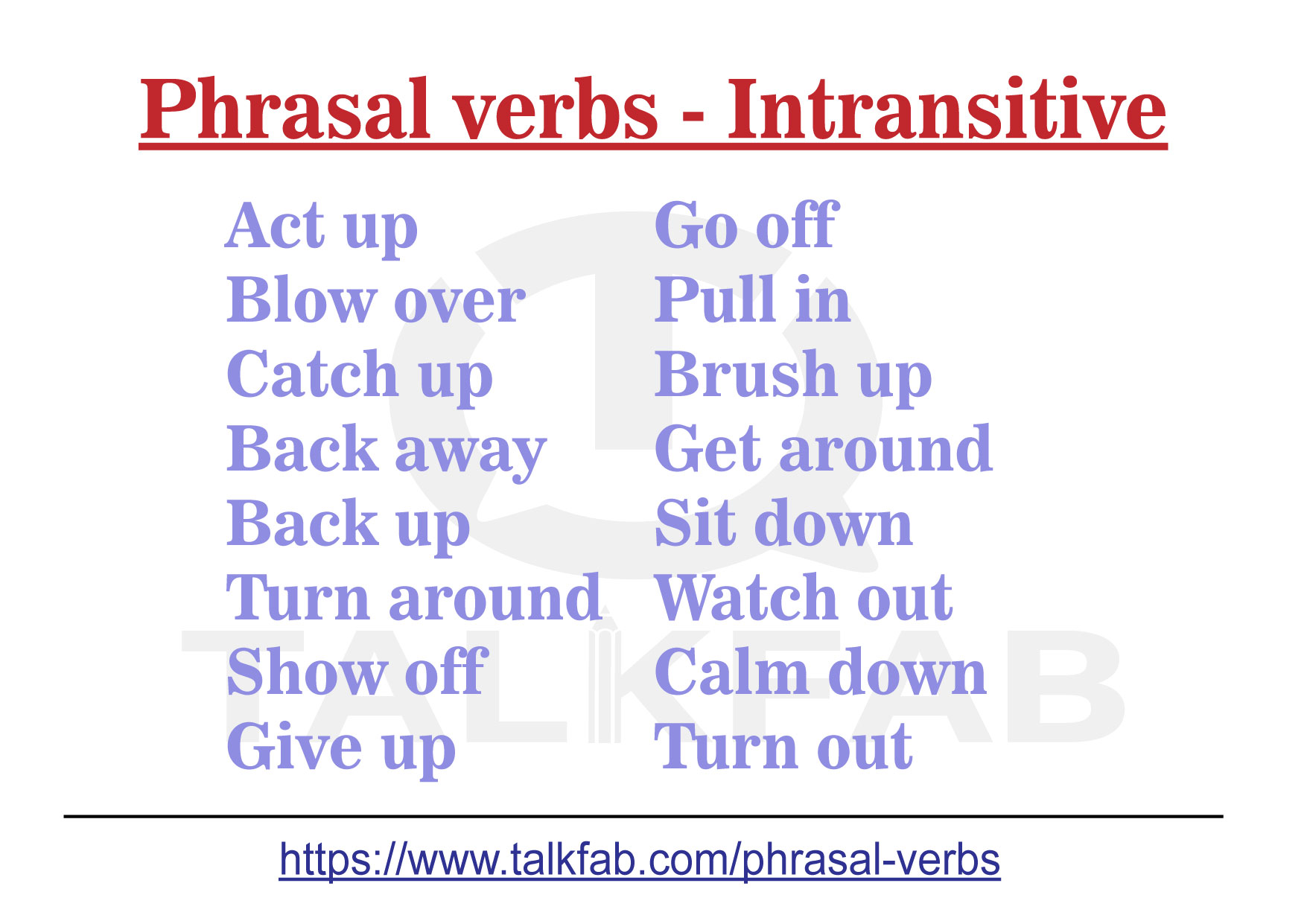 Phrasal verbs - Intransitive

Act up
Blow over
Catch up
Back away
Back up
Turn around
Show off
Give up

Go off
Pull in
Brush up
Get around
Sit down
Watch out
Calm down
Turn out

TALKFAB

https://www.talkfab.com/phrasal-verbs